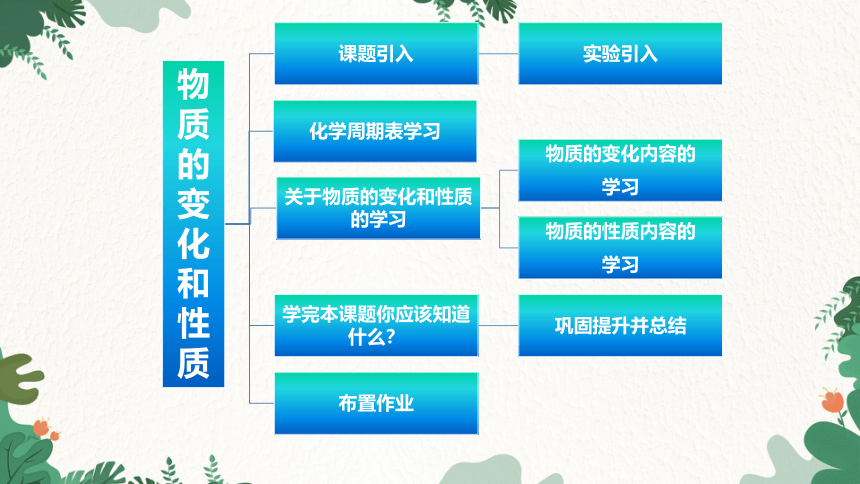 物质的变化和性质

课题引入

实验引入

化学周期表学习

关于物质的变化和性质的学习

物质的变化内容的学习

物质的性质内容的学习

学完本课题你应该知道什么？

巩固提升并总结

布置作业